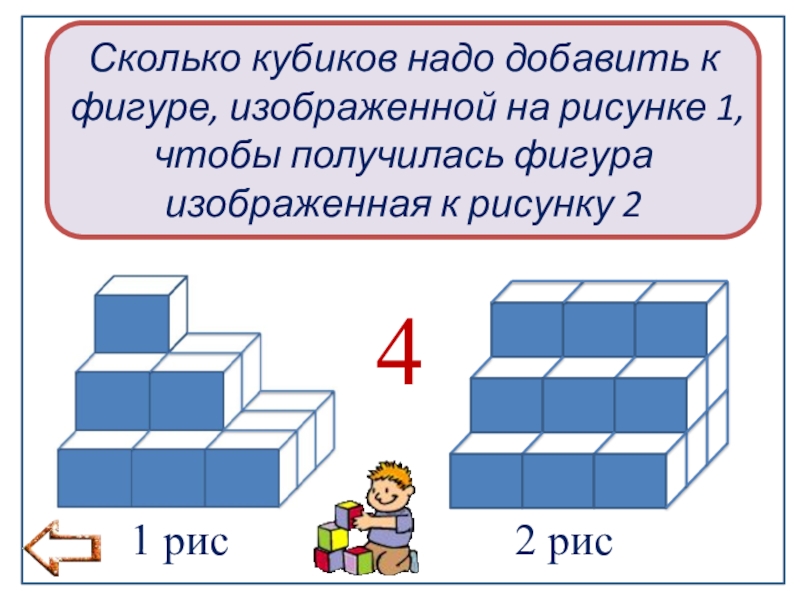 Сколько кубиков надо добавить к фигуре, изображенной на рисунке 1, чтобы получилась фигура изображенная к рисунку 2

4

1 рис

2 рис